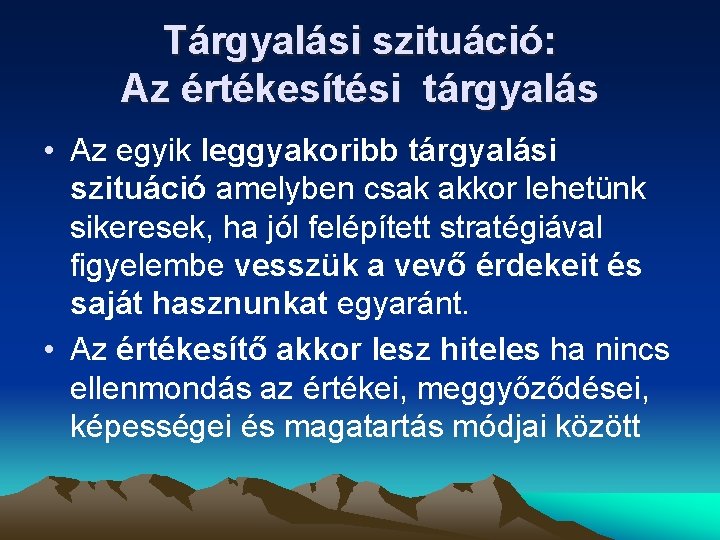 Tárgyalási szituáció:
Az értékesítési tárgyalás

• Az egyik leggyakoribb tárgyalási szituáció amelyben csak akkor lehetünk sikeresek, ha jól felépített stratégiával figyelembe vesszük a vevő érdekeit és saját hasznunkat egyaránt.
• Az értékesítő akkor lesz hiteles ha nincs ellenmondás az értékei, meggyőződései, képességei és magatartás módjai között